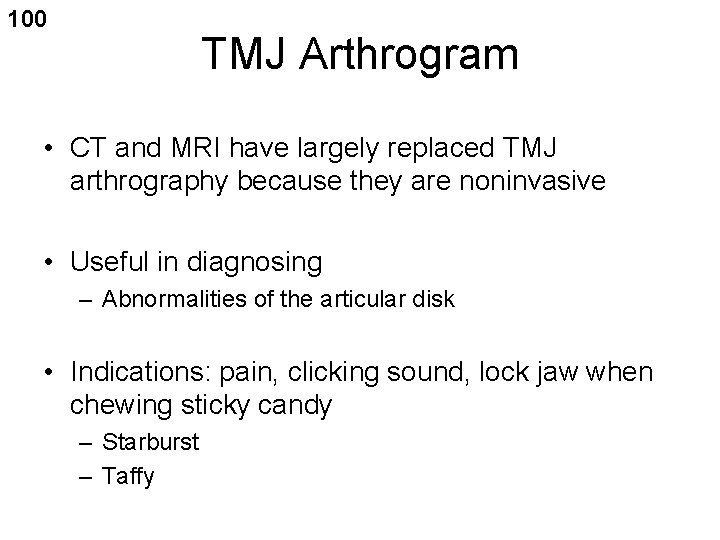 100

TMJ Arthrogram

• CT and MRI have largely replaced TMJ arthrography because they are noninvasive

• Useful in diagnosing
– Abnormalities of the articular disk

• Indications: pain, clicking sound, lock jaw when chewing sticky candy
– Starburst
– Taffy